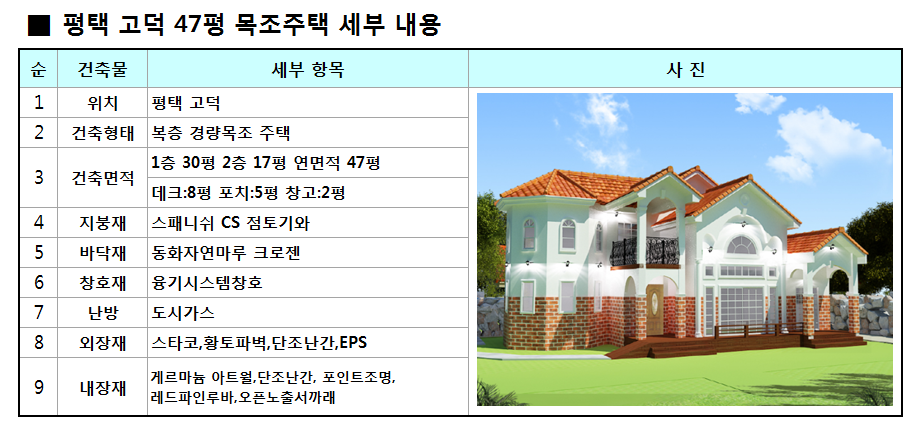 ■ 평택 고덕 47평 목조주택 세부 내용

| 순 | 건축물 | 세부 항목 | 사 진 |
|---|---|---|---|
| 1 | 위치 | 평택 고덕 | |
| 2 | 건축형태 | 복층 경량목조 주택 | |
| 3 | 건축면적 | 1층 30평 2층 17평 연면적 47평 | |
| | | 데크:8평 포치:5평 창고:2평 | |
| 4 | 지붕재 | 스패니쉬 CS 점토기와 | |
| 5 | 바닥재 | 동화자연마루 크로젠 | |
| 6 | 창호재 | 융기시스템창호 | |
| 7 | 난방 | 도시가스 | |
| 8 | 외장재 | 스타코,황토파벽,단조난간,EPS | |
| 9 | 내장재 | 게르마늄 아트월,단조난간, 포인트조명, 레드파인루바,오픈노출서까래 | |